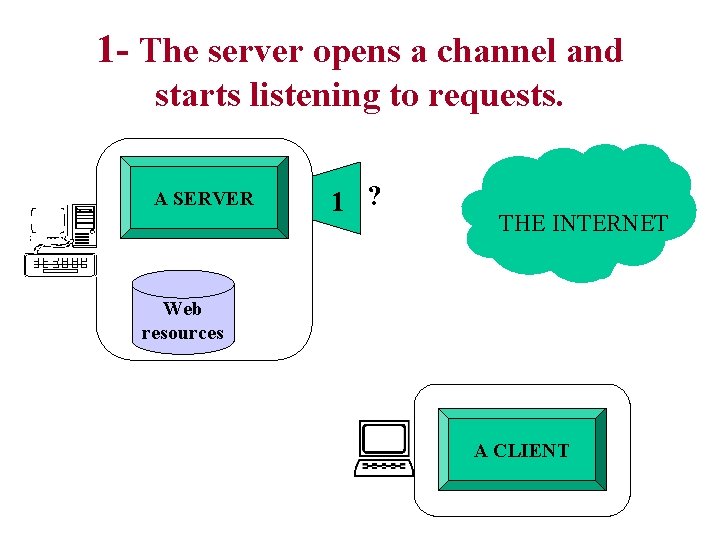 1- The server opens a channel and starts listening to requests.

A SERVER

1

?

THE INTERNET

Web resources

A CLIENT